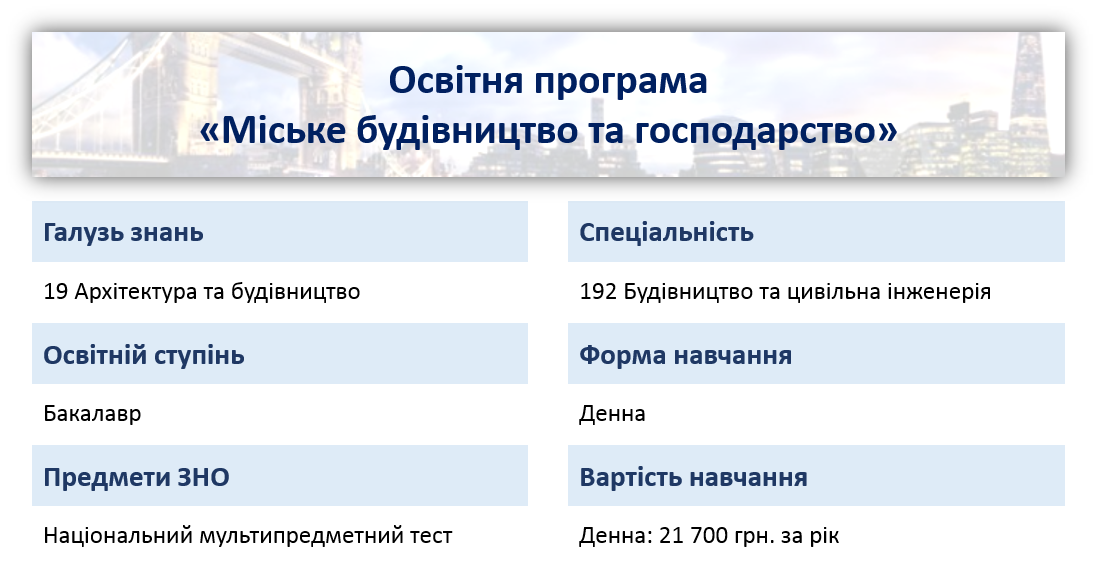 Освітня програма
«Міське будівництво та господарство»

Галузь знань

19 Архітектура та будівництво

Освітній ступінь

Бакалавр

Предмети ЗНО

Національний мультипредметний тест

Спеціальність

192 Будівництво та цивільна інженерія

Форма навчання

Денна

Вартість навчання

Денна: 21 700 грн. за рік